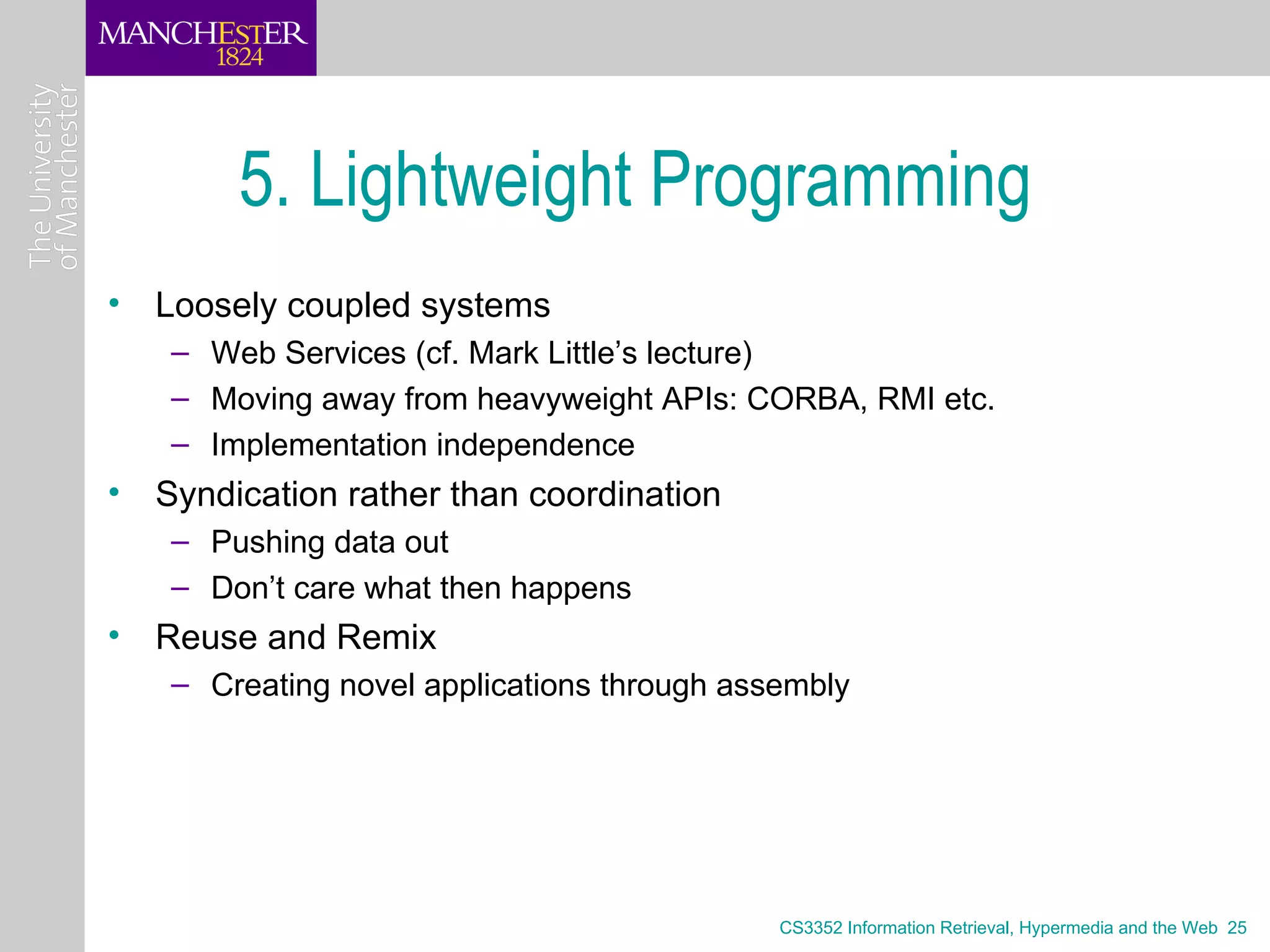 MANCHESTER
1824

The University of Manchester

5. Lightweight Programming

• Loosely coupled systems
– Web Services (cf. Mark Little’s lecture)
– Moving away from heavyweight APIs: CORBA, RMI etc.
– Implementation independence
• Syndication rather than coordination
– Pushing data out
– Don’t care what then happens
• Reuse and Remix
– Creating novel applications through assembly

CS3352 Information Retrieval, Hypermedia and the Web 25